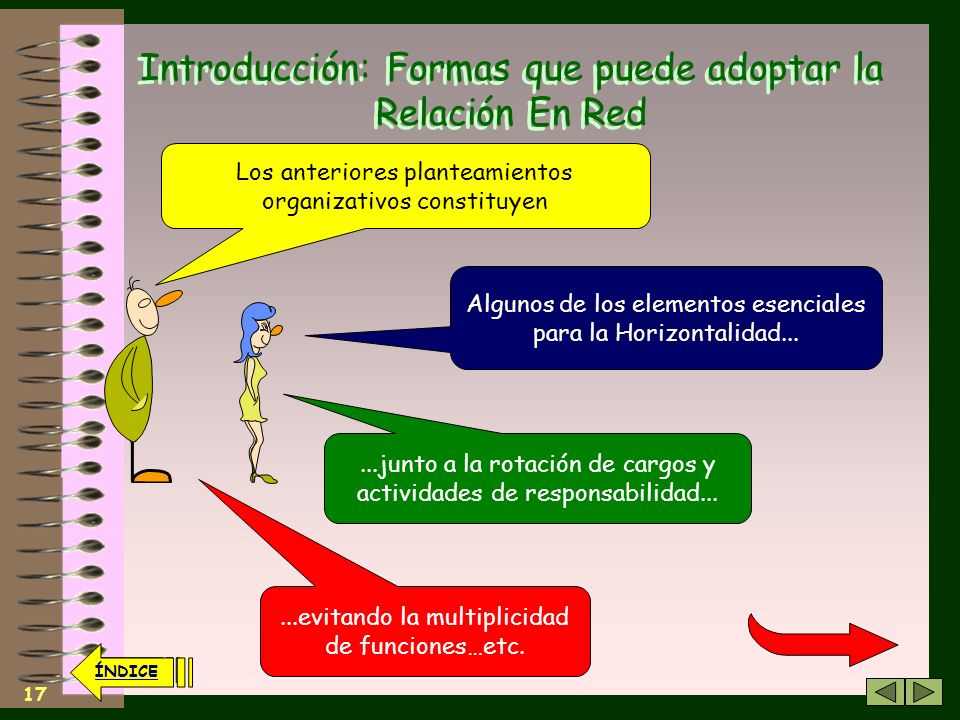 Introducción: Formas que puede adoptar la Relación En Red

Los anteriores planteamientos organizativos constituyen

Algunos de los elementos esenciales para la Horizontalidad...

...junto a la rotación de cargos y actividades de responsabilidad...

...evitando la multiplicidad de funciones…etc.

ÍNDICE

17